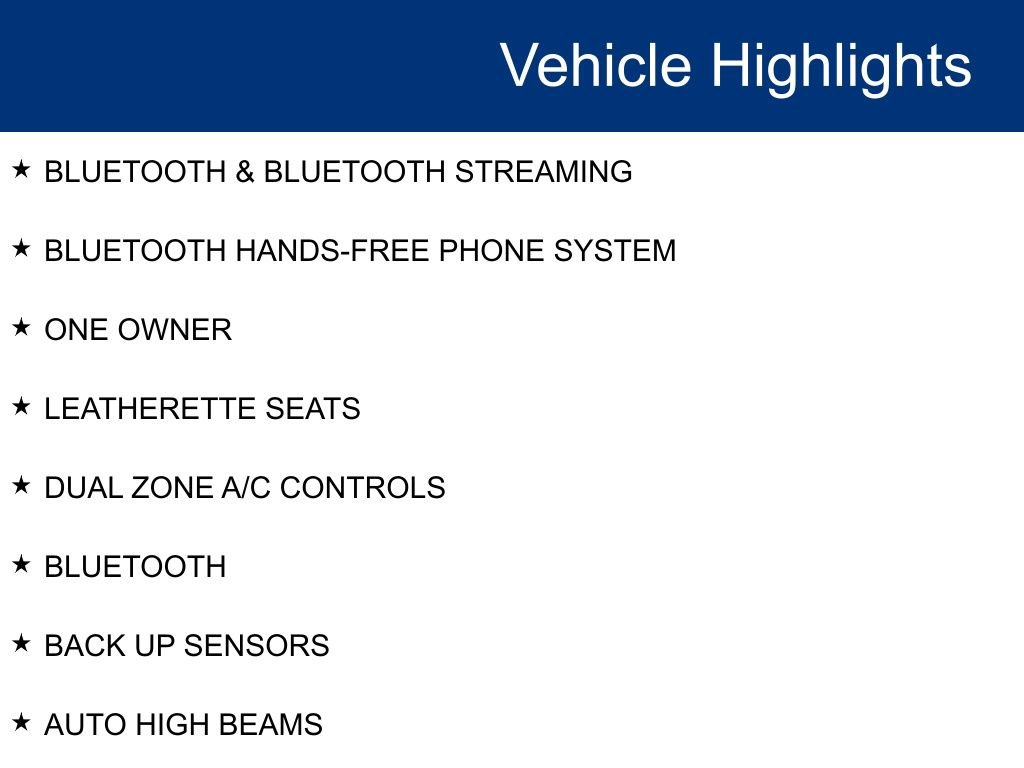 Vehicle Highlights

★ BLUETOOTH & BLUETOOTH STREAMING

★ BLUETOOTH HANDS-FREE PHONE SYSTEM

★ ONE OWNER

★ LEATHERETTE SEATS

★ DUAL ZONE A/C CONTROLS

★ BLUETOOTH

★ BACK UP SENSORS

★ AUTO HIGH BEAMS